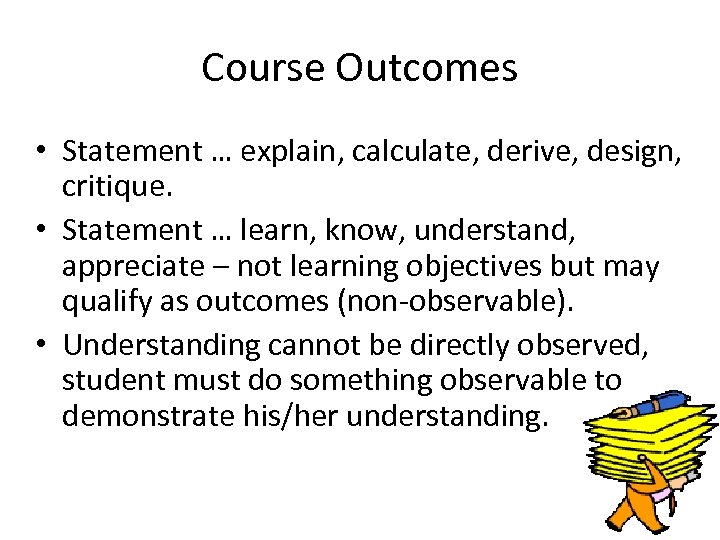 Course Outcomes

• Statement … explain, calculate, derive, design, critique.

• Statement … learn, know, understand, appreciate – not learning objectives but may qualify as outcomes (non-observable).

• Understanding cannot be directly observed, student must do something observable to demonstrate his/her understanding.